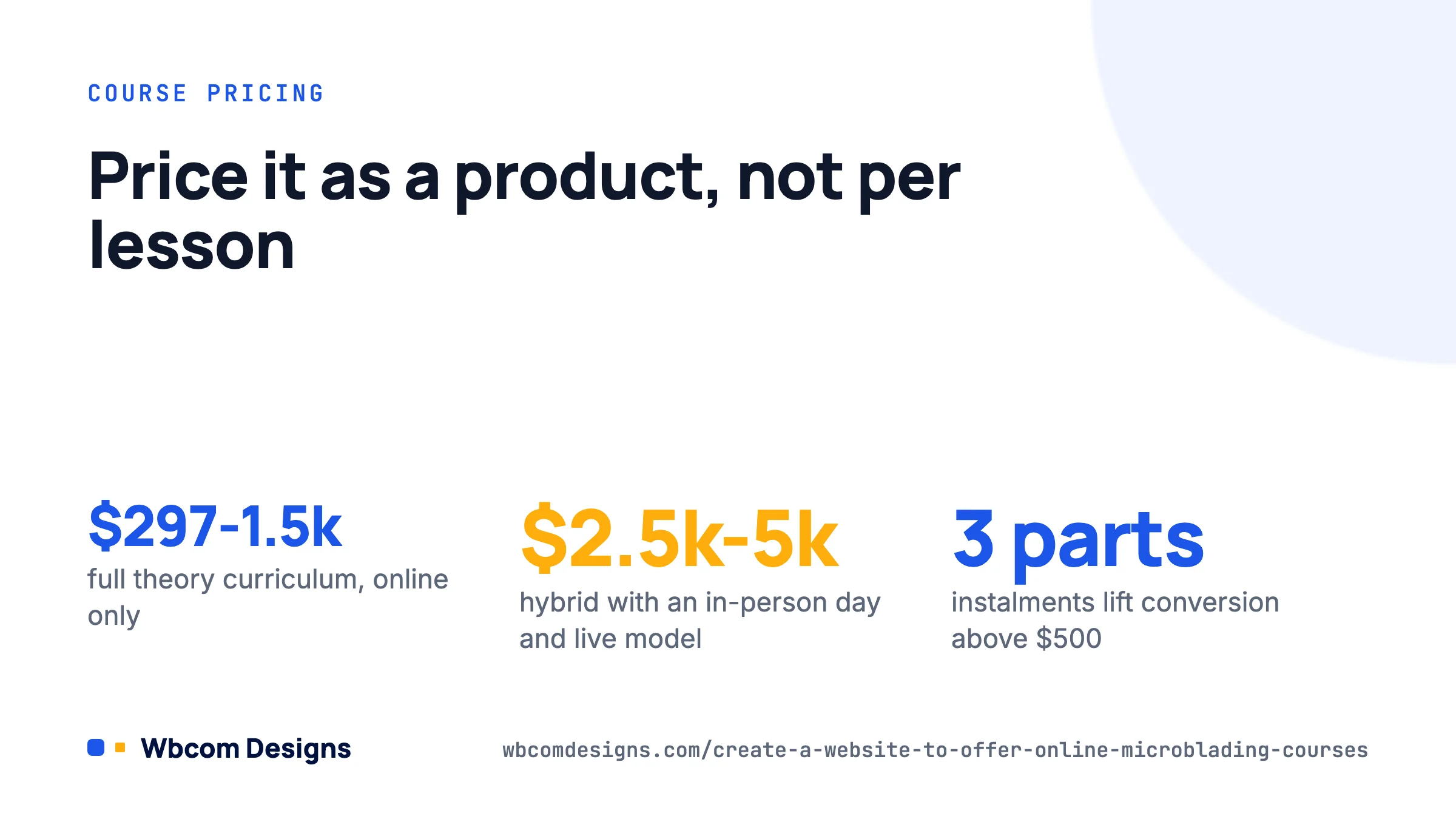 COURSE PRICING

Price it as a product, not per lesson

\$297-1.5k
full theory curriculum, online only

\$2.5k-5k
hybrid with an in-person day and live model

3 parts
instalments lift conversion above \$500

Wbcom Designs

wbcomdesigns.com/create-a-website-to-offer-online-microblading-courses